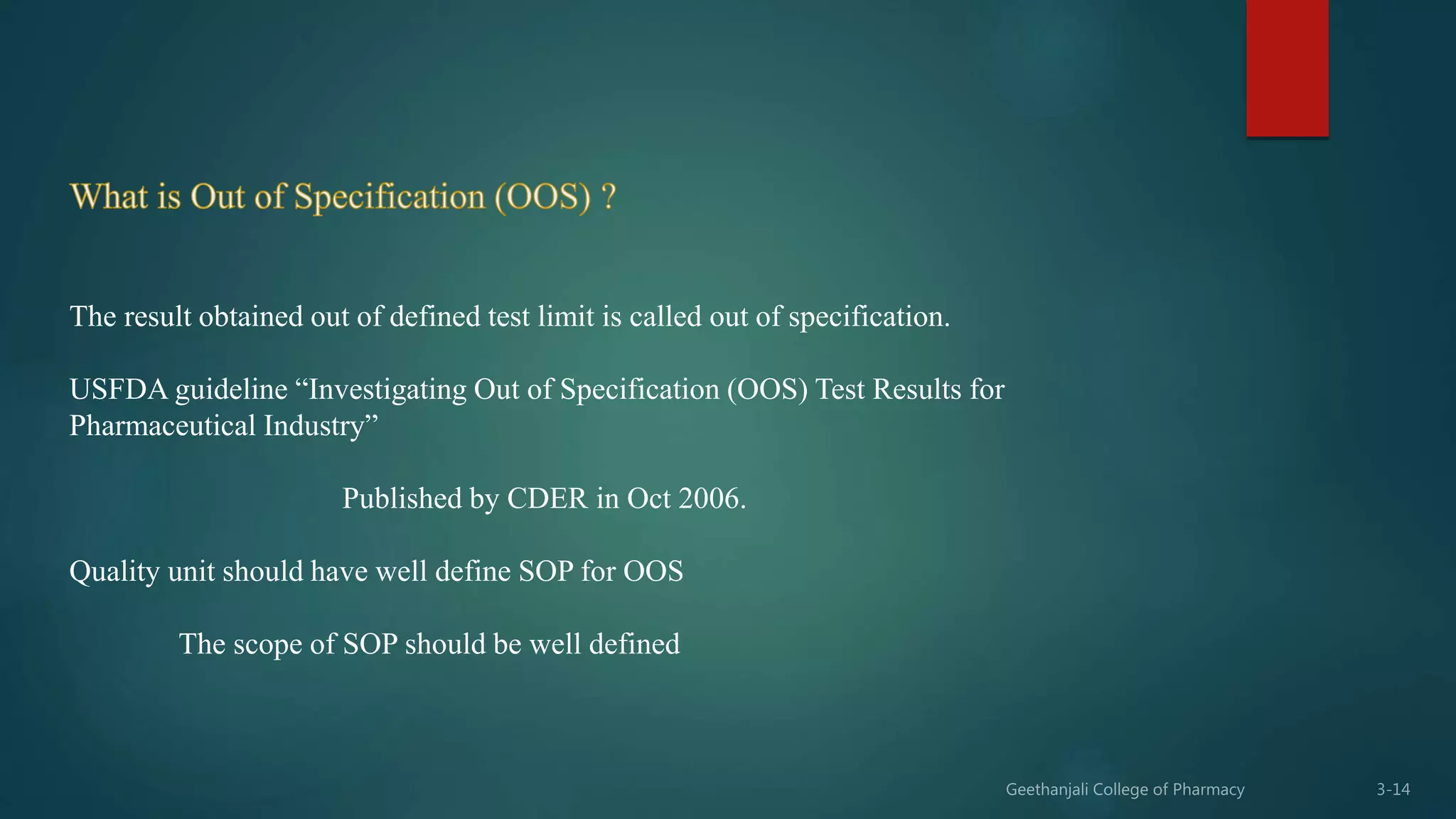 What is Out of Specification (OOS) ?

The result obtained out of defined test limit is called out of specification.

USFDA guideline “Investigating Out of Specification (OOS) Test Results for Pharmaceutical Industry”

Published by CDER in Oct 2006.

Quality unit should have well define SOP for OOS

The scope of SOP should be well defined

Geethanjali College of Pharmacy

3-14